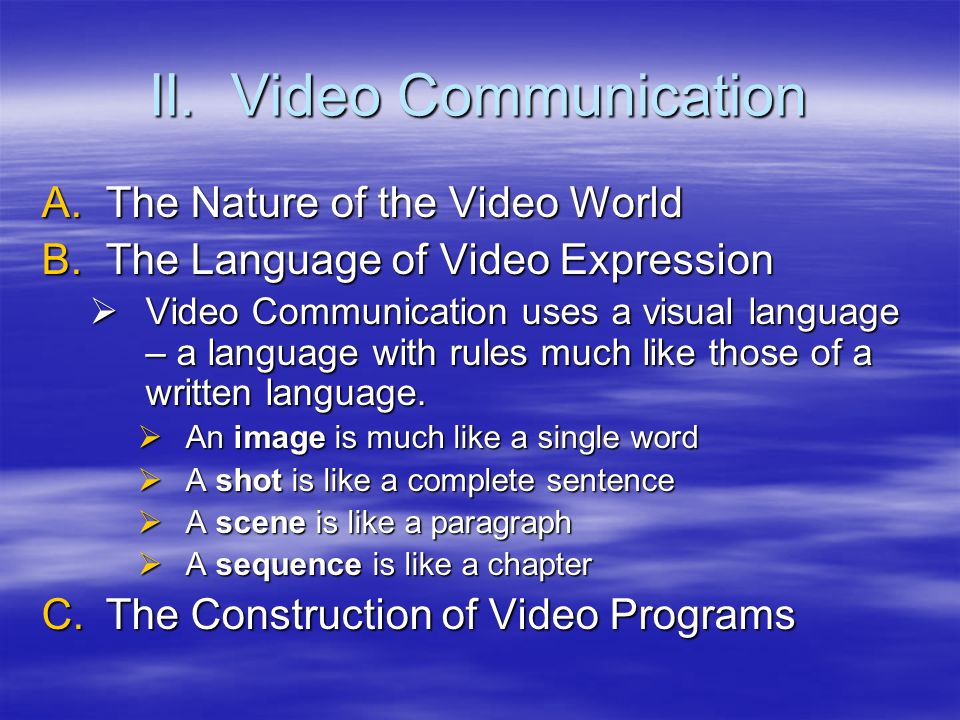 II. Video Communication

A. The Nature of the Video World
B. The Language of Video Expression
➢ Video Communication uses a visual language – a language with rules much like those of a written language.
➢ An image is much like a single word
➢ A shot is like a complete sentence
➢ A scene is like a paragraph
➢ A sequence is like a chapter
C. The Construction of Video Programs